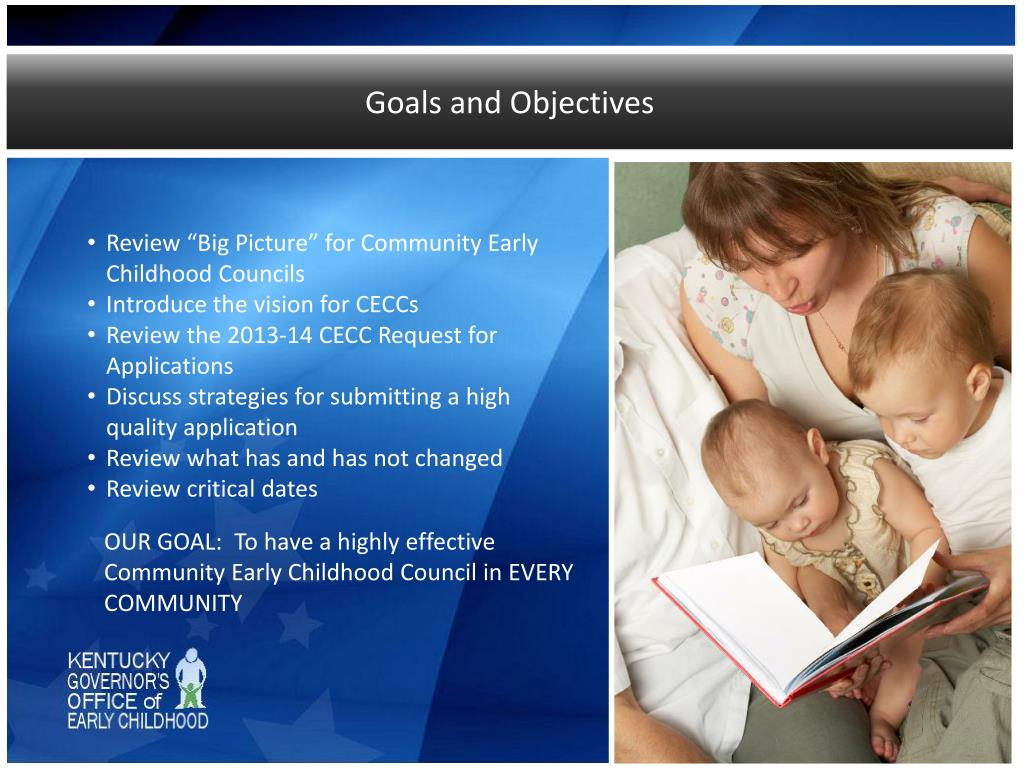 Goals and Objectives

• Review “Big Picture” for Community Early Childhood Councils
• Introduce the vision for CECCs
• Review the 2013-14 CECC Request for Applications
• Discuss strategies for submitting a high quality application
• Review what has and has not changed
• Review critical dates

OUR GOAL: To have a highly effective Community Early Childhood Council in EVERY COMMUNITY

KENTUCKY GOVERNOR'S OFFICE of EARLY CHILDHOOD